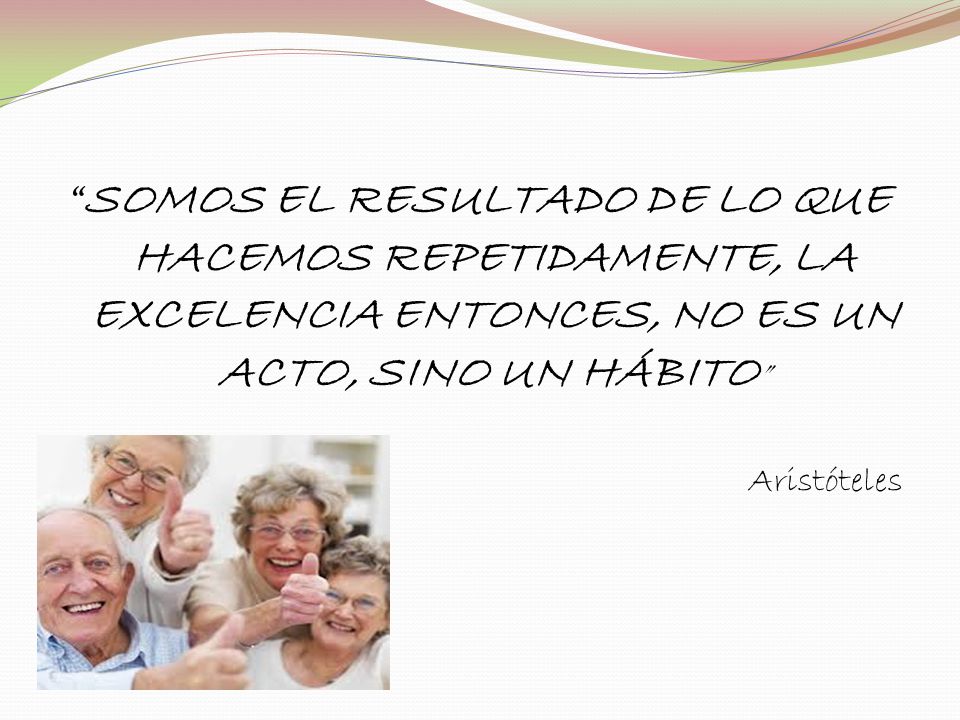 “SOMOS EL RESULTADO DE LO QUE HACEMOS REPETIDAMENTE, LA EXCELENCIA ENTONCES, NO ES UN ACTO, SINO UN HÁBITO”

Aristóteles